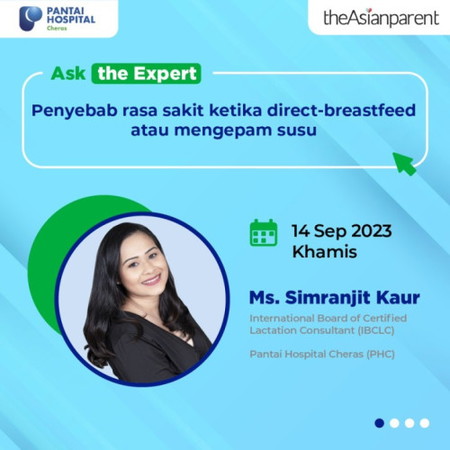 PANTAI HOSPITAL
Cheras

theAsianparent

Ask the Expert

Penyebab rasa sakit ketika direct-breastfeed atau mengepam susu

14 Sep 2023
Khamis

Ms. Simranjit Kaur

International Board of Certified Lactation Consultant (IBCLC)

Pantai Hospital Cheras (PHC)